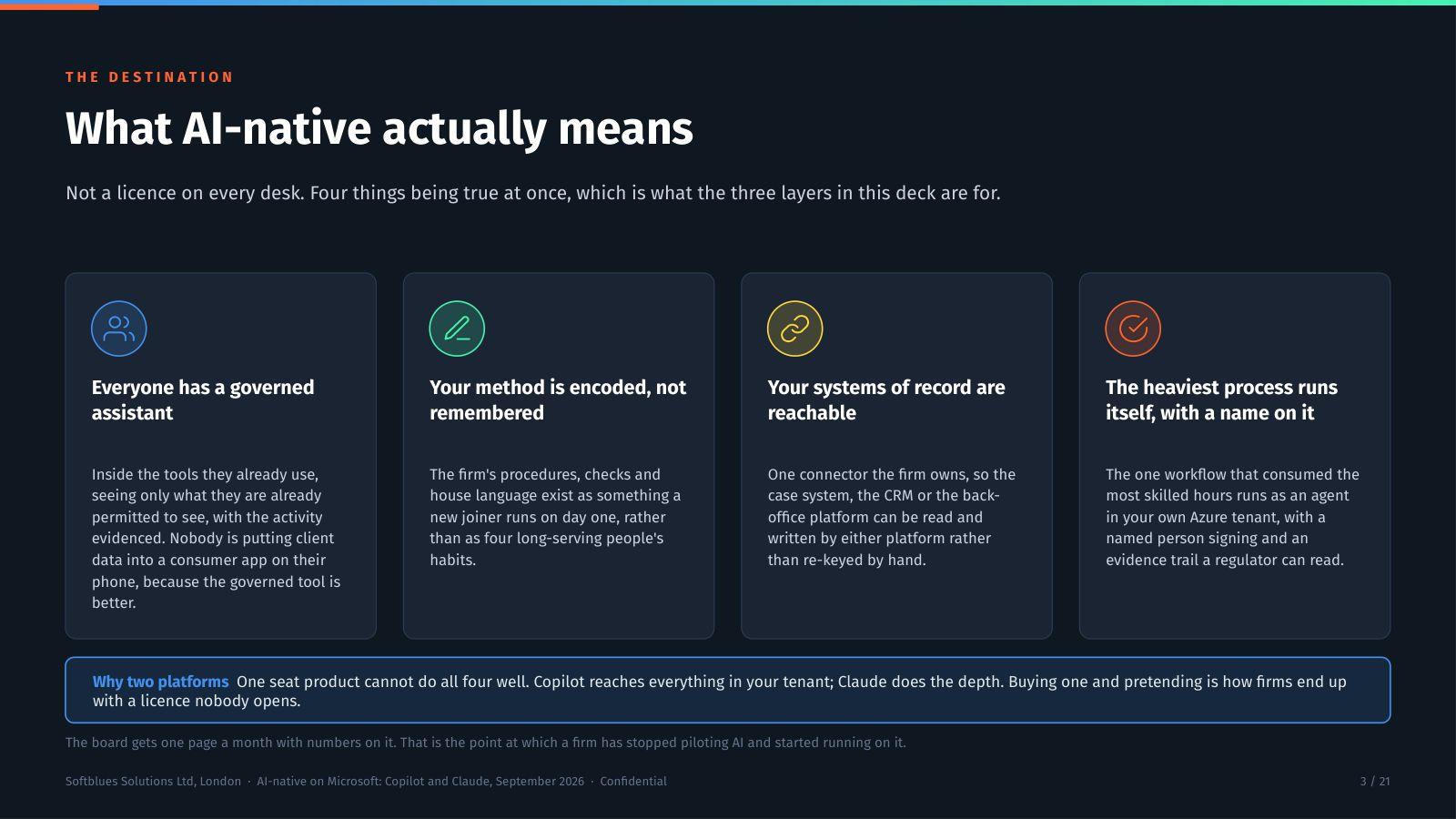 THE DESTINATION

What AI-native actually means

Not a licence on every desk. Four things being true at once, which is what the three layers in this deck are for.

Everyone has a governed assistant

Inside the tools they already use, seeing only what they are already permitted to see, with the activity evidenced. Nobody is putting client data into a consumer app on their phone, because the governed tool is better.

Your method is encoded, not remembered

The firm's procedures, checks and house language exist as something a new joiner runs on day one, rather than as four long-serving people's habits.

Your systems of record are reachable

One connector the firm owns, so the case system, the CRM or the back-office platform can be read and written by either platform rather than re-keyed by hand.

The heaviest process runs itself, with a name on it

The one workflow that consumed the most skilled hours runs as an agent in your own Azure tenant, with a named person signing and an evidence trail a regulator can read.

Why two platforms One seat product cannot do all four well. Copilot reaches everything in your tenant; Claude does the depth. Buying one and pretending is how firms end up with a licence nobody opens.

The board gets one page a month with numbers on it. That is the point at which a firm has stopped piloting AI and started running on it.

Softblues Solutions Ltd, London · AI-native on Microsoft: Copilot and Claude, September 2026 · Confidential

3 / 21